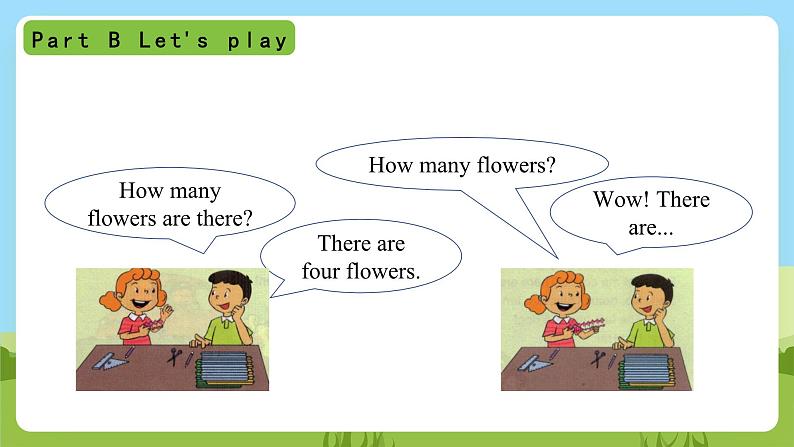 Part B Let's play

How many flowers are there?

There are four flowers.

How many flowers?

Wow! There are...